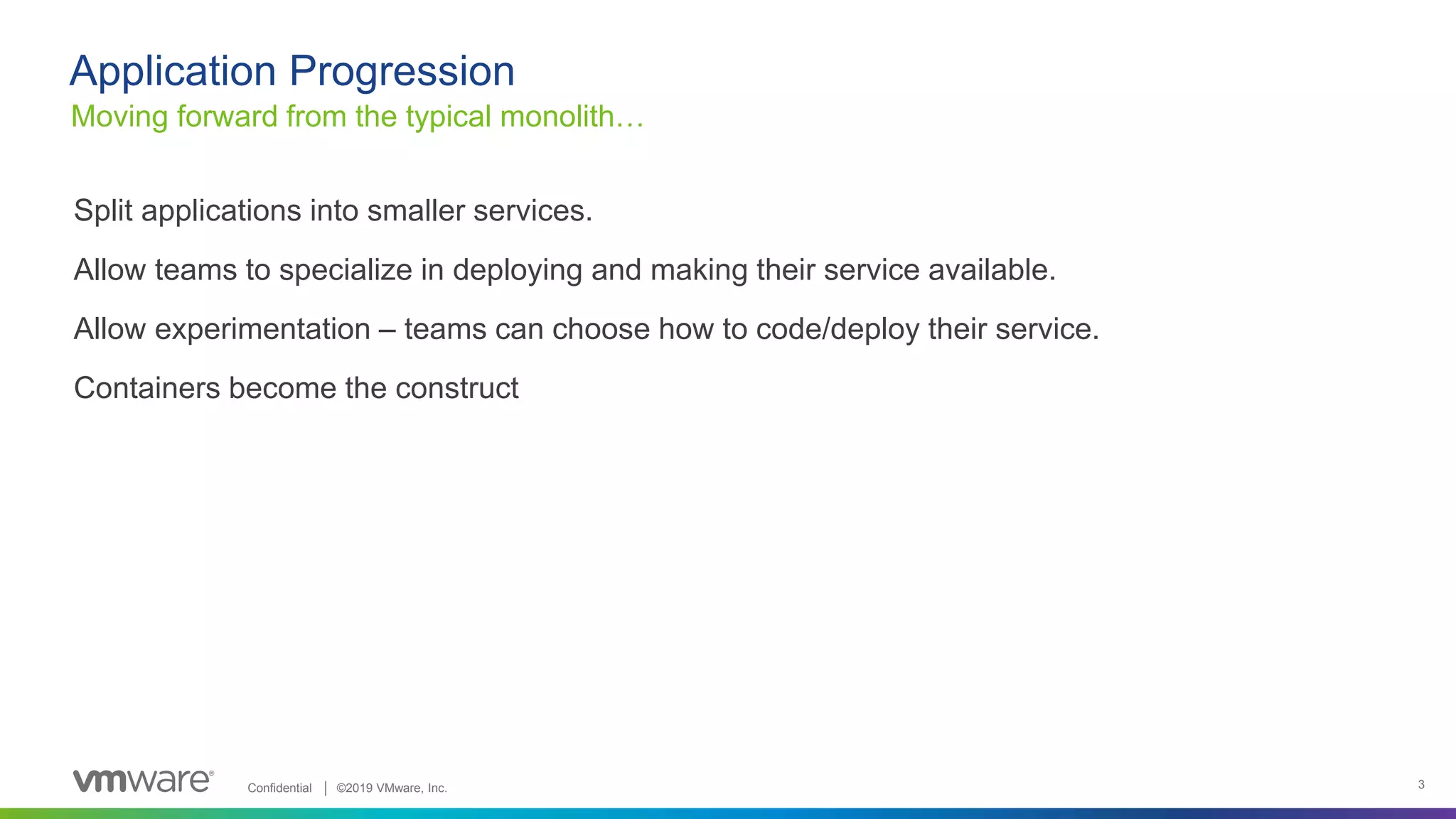 Application Progression
Moving forward from the typical monolith…

Split applications into smaller services.

Allow teams to specialize in deploying and making their service available.

Allow experimentation – teams can choose how to code/deploy their service.

Containers become the construct

vmware®

Confidential | ©2019 VMware, Inc.

3